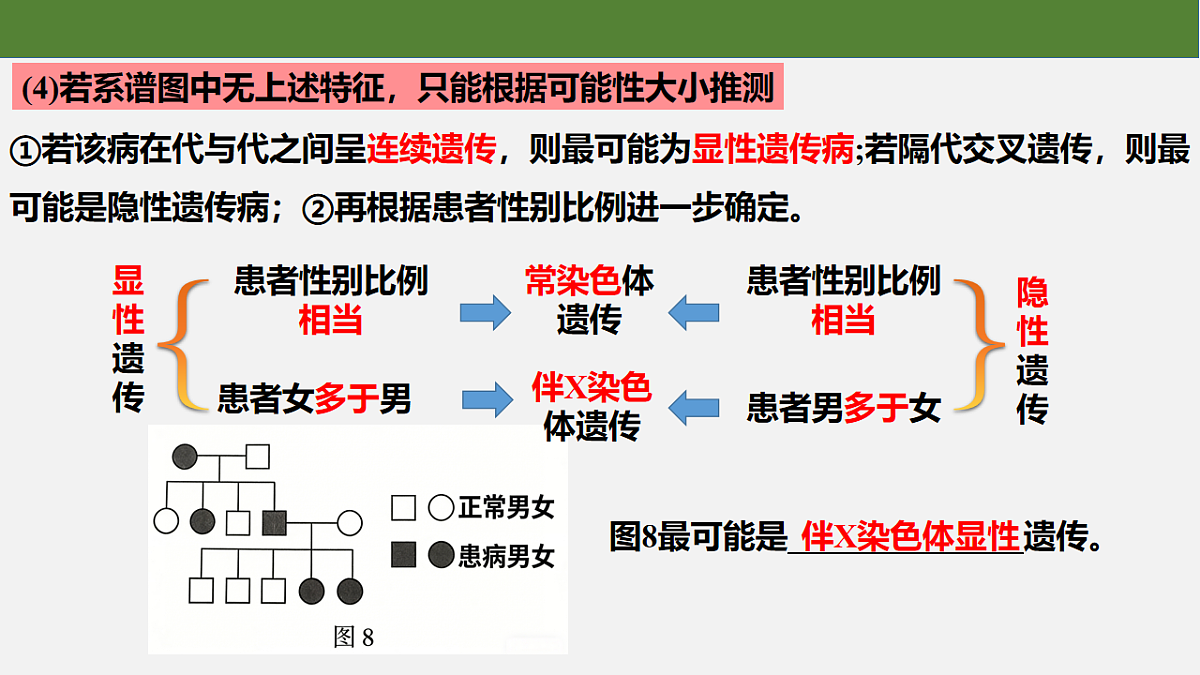 (4)若系谱图中无上述特征，只能根据可能性大小推测

①若该病在代与代之间呈连续遗传，则最可能为显性遗传病;若隔代交叉遗传，则最可能是隐性遗传病；②再根据患者性别比例进一步确定。

显性遗传

患者性别比例相当

患者女多于男

常染色体遗传

伴X染色体遗传

患者性别比例相当

患者男多于女

隐性遗传

正常男女

患病男女

图 8

图8最可能是 伴X染色体显性 遗传。